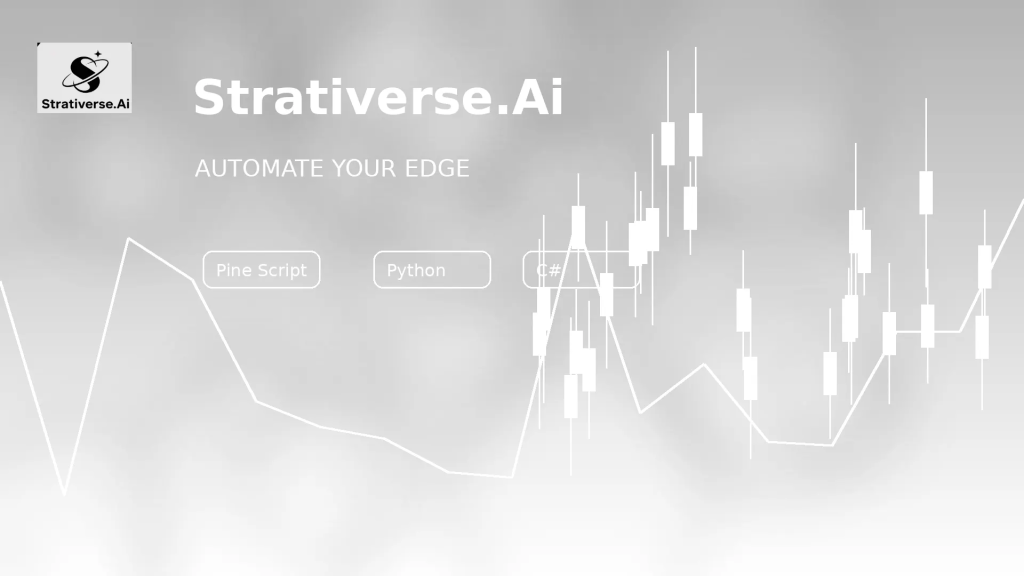 Strativerse.Ai

Strativerse.Ai

AUTOMATE YOUR EDGE

Pine Script

Python

C#